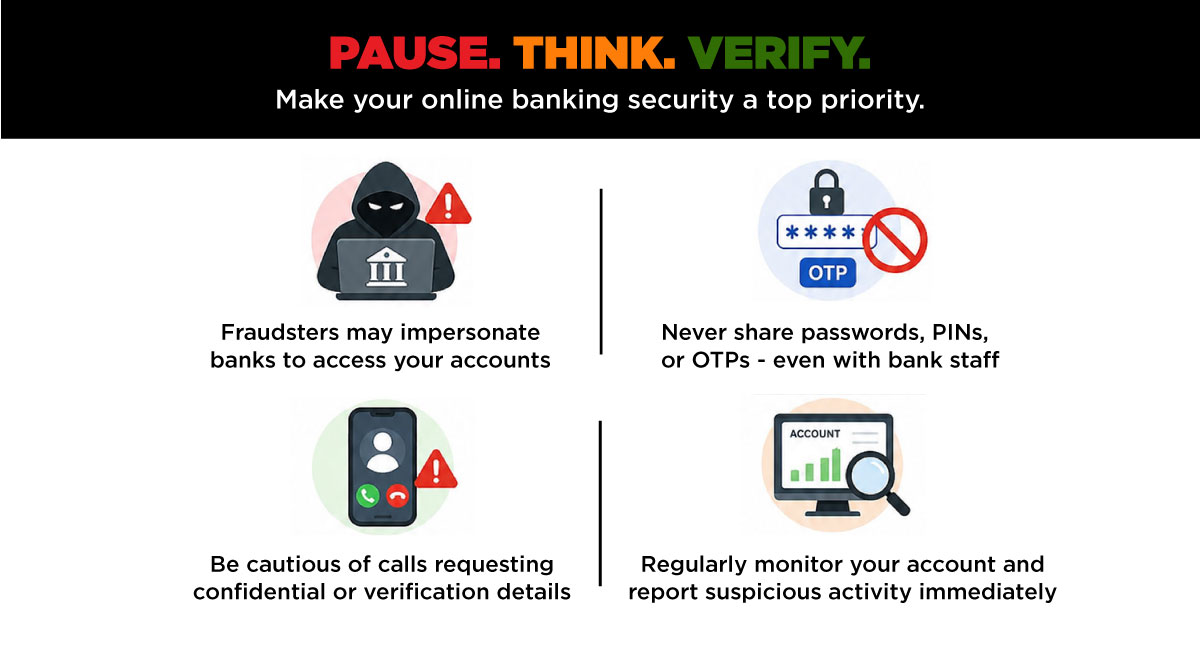 PAUSE. THINK. VERIFY.

Make your online banking security a top priority.

Fraudsters may impersonate banks to access your accounts

*****

OTP

Never share passwords, PINs, or OTPs - even with bank staff

Be cautious of calls requesting confidential or verification details

ACCOUNT

Regularly monitor your account and report suspicious activity immediately